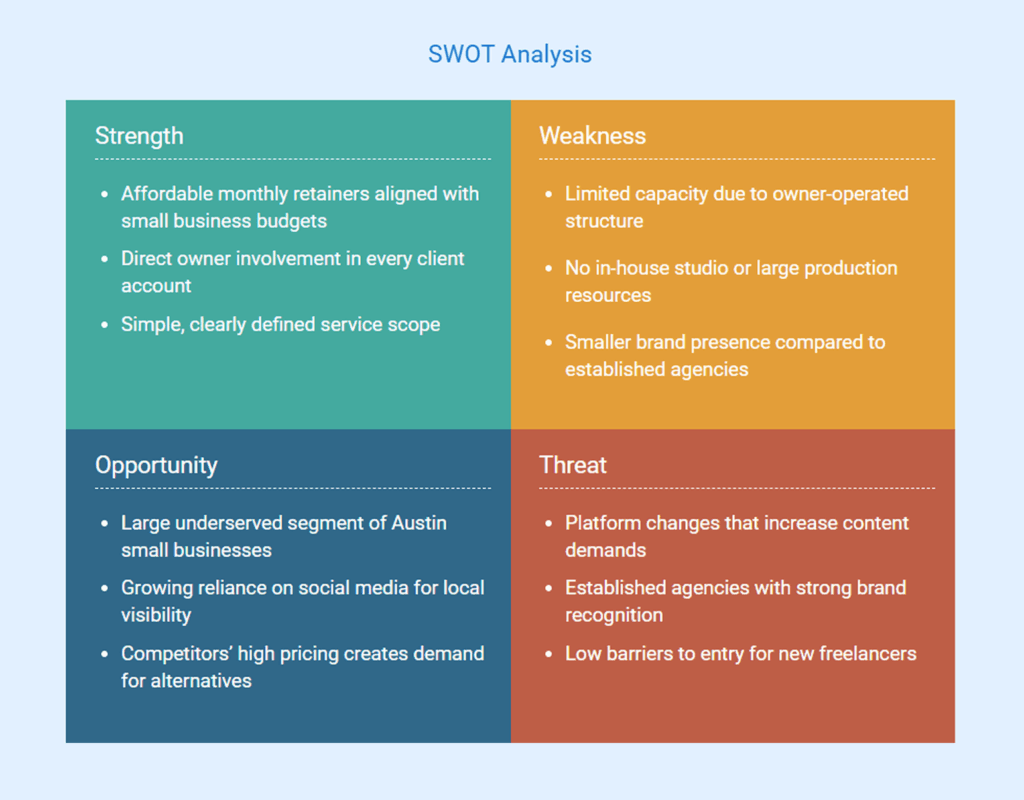 SWOT Analysis

Strength

- Affordable monthly retainers aligned with small business budgets
- Direct owner involvement in every client account
- Simple, clearly defined service scope

Weakness

- Limited capacity due to owner-operated structure
- No in-house studio or large production resources
- Smaller brand presence compared to established agencies

Opportunity

- Large underserved segment of Austin small businesses
- Growing reliance on social media for local visibility
- Competitors' high pricing creates demand for alternatives

Threat

- Platform changes that increase content demands
- Established agencies with strong brand recognition
- Low barriers to entry for new freelancers